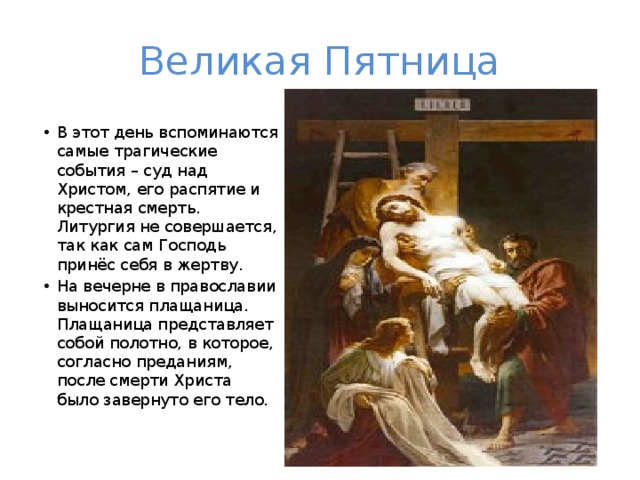 Великая Пятница

• В этот день вспоминаются самые трагические события – суд над Христом, его распятие и крестная смерть. Литургия не совершается, так как сам Господь принёс себя в жертву.
• На вечерне в православии выносится плащаница. Плащаница представляет собой полотно, в которое, согласно преданиям, после смерти Христа было завернуто его тело.